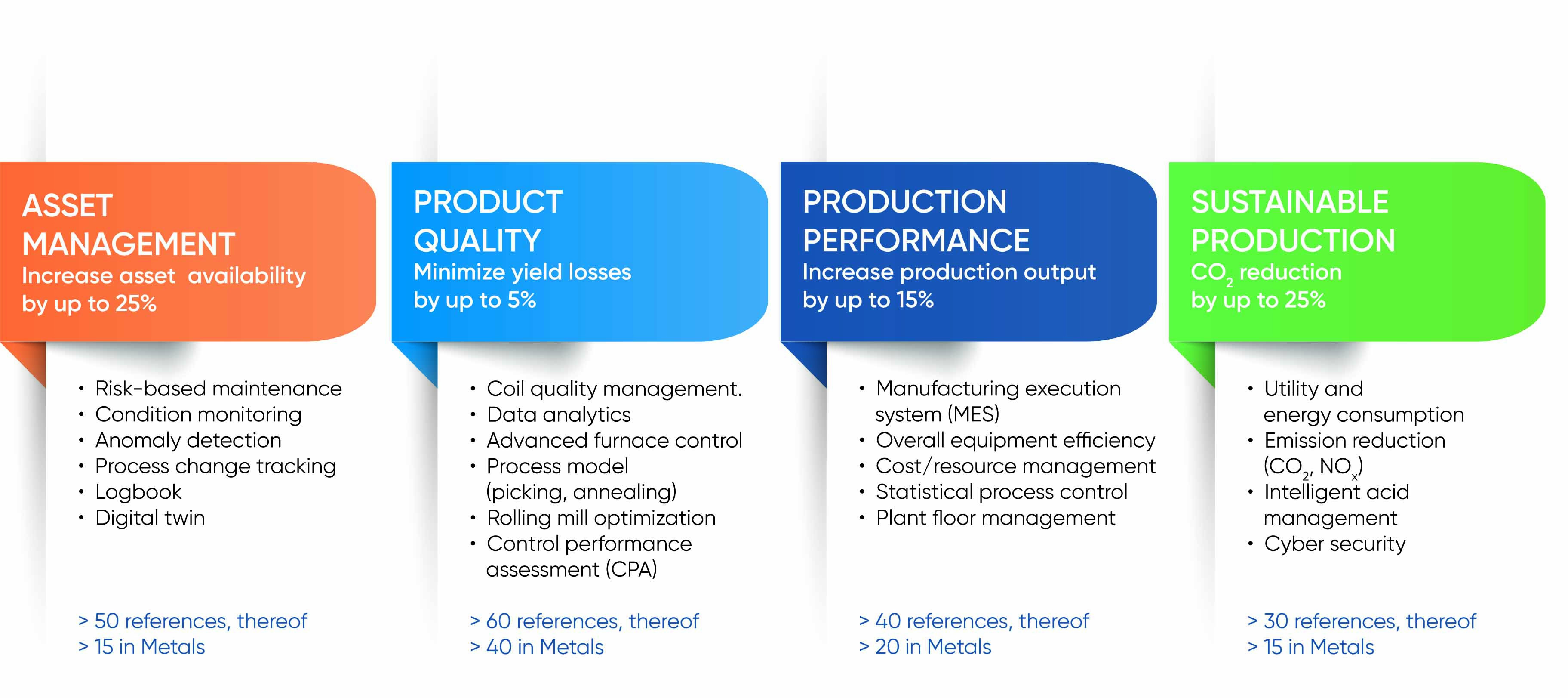 ASSET MANAGEMENT
Increase asset  availability by up to 25%

• Risk-based maintenance
• Condition monitoring
• Anomaly detection
• Process change tracking
• Logbook
• Digital twin

> 50 references, thereof
> 15 in Metals

PRODUCT QUALITY
Minimize yield losses by up to 5%

• Coil quality management.
• Data analytics
• Advanced furnace control
• Process model (picking, annealing)
• Rolling mill optimization
• Control performance assessment (CPA)

> 60 references, thereof
> 40 in Metals

PRODUCTION PERFORMANCE
Increase production output by up to 15%

• Manufacturing execution system (MES)
• Overall equipment efficiency
• Cost/resource management
• Statistical process control
• Plant floor management

> 40 references, thereof
> 20 in Metals

SUSTAINABLE PRODUCTION
$CO_2$ reduction by up to 25%

• Utility and energy consumption
• Emission reduction ($CO_2$, $NO_x$)
• Intelligent acid management
• Cyber security

> 30 references, thereof
> 15 in Metals